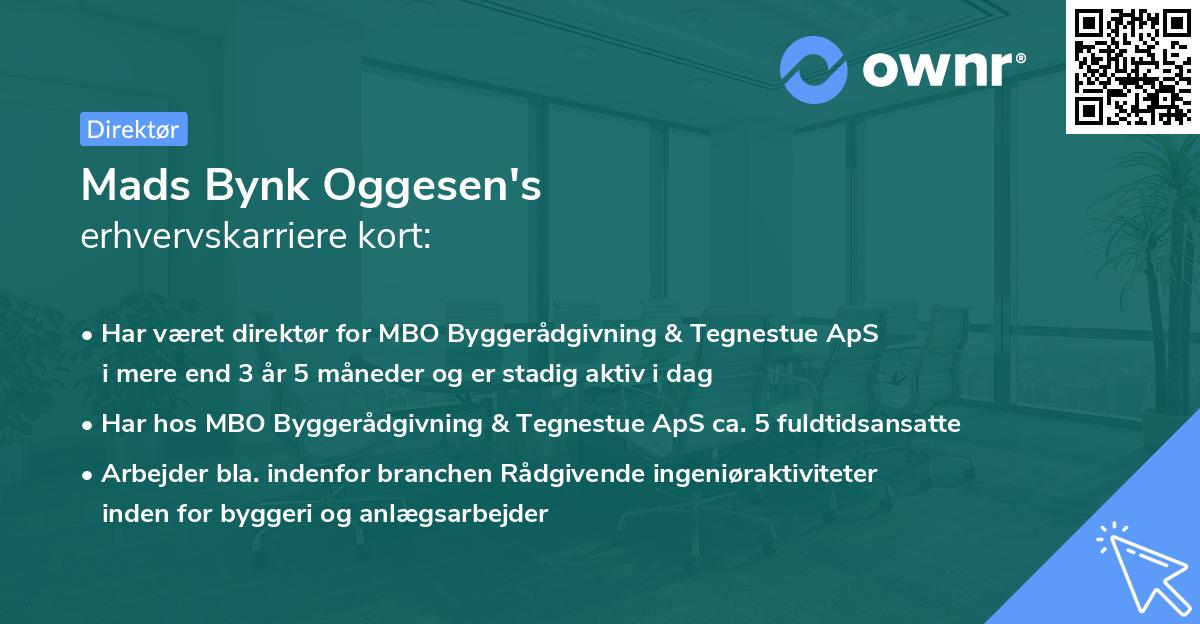 ownr®

Direktør

Mads Bynk Oggesen's
erhvervskarriere kort:

• Har været direktør for MBO Byggerådgivning & Tegnestue ApS i mere end 3 år 5 måneder og er stadig aktiv i dag

• Har hos MBO Byggerådgivning & Tegnestue ApS ca. 5 fuldtidsansatte

• Arbejder bla. indenfor branchen Rådgivende ingeniøraktiviteter inden for byggeri og anlægsarbejder